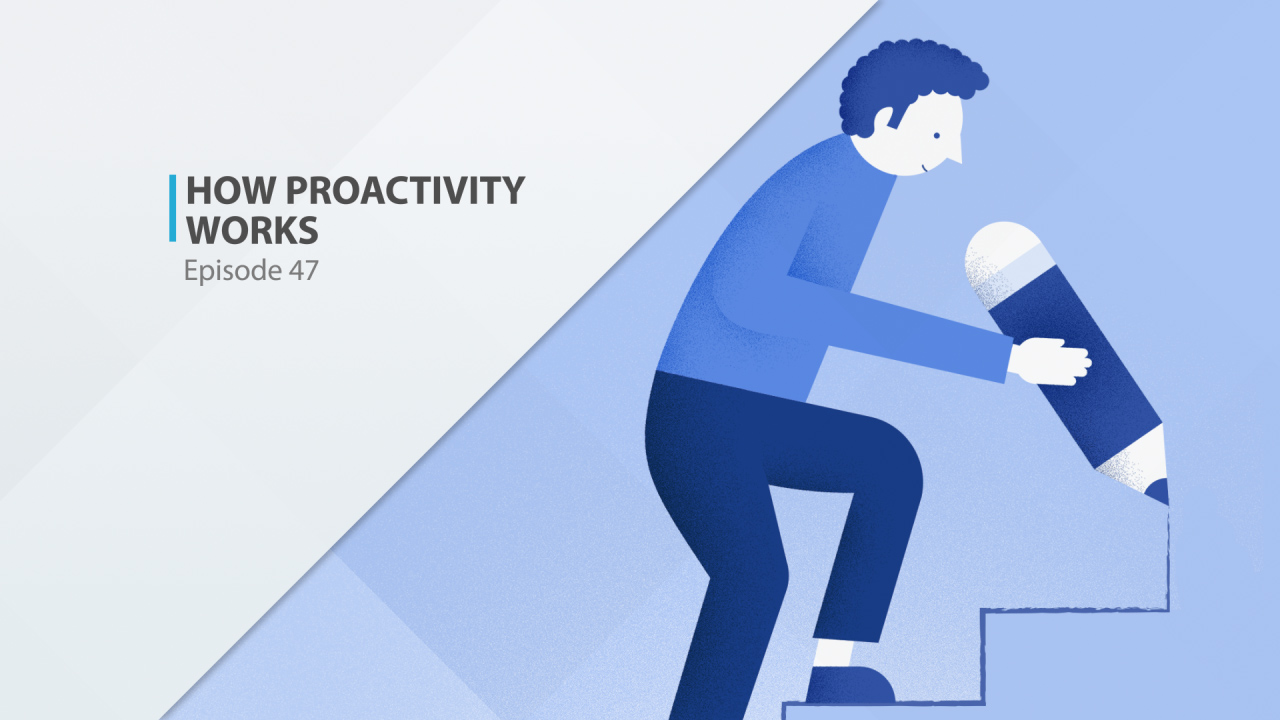 HOW PROACTIVITY WORKS
Episode 47